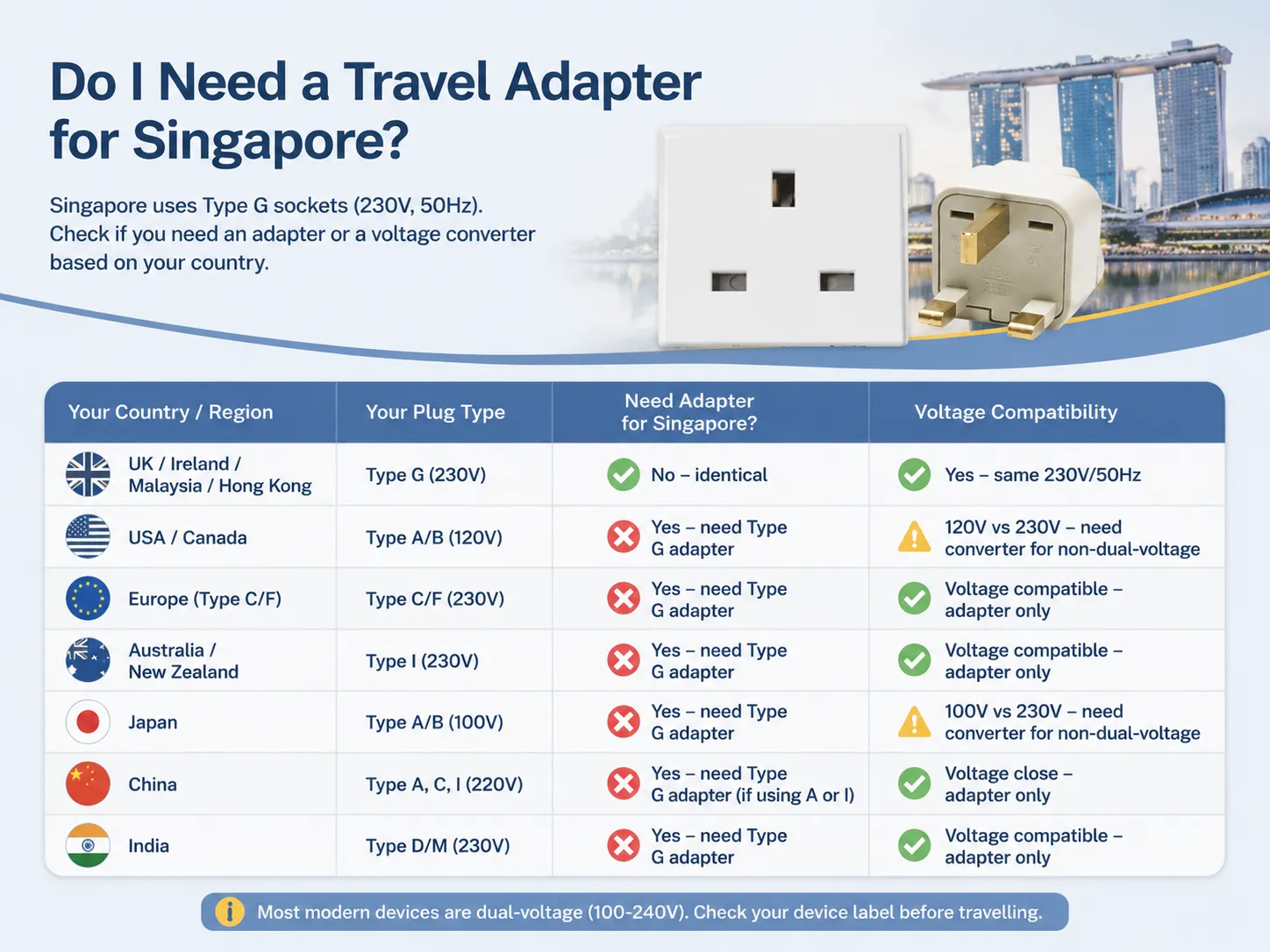 Do I Need a Travel Adapter for Singapore?

Singapore uses Type G sockets (230V, 50Hz). Check if you need an adapter or a voltage converter based on your country.

| Your Country / Region | Your Plug Type | Need Adapter for Singapore? | Voltage Compatibility |
|---|---|---|---|
| UK / Ireland / Malaysia / Hong Kong | Type G (230V) | No – identical | Yes – same 230V/50Hz |
| USA / Canada | Type A/B (120V) | Yes – need Type G adapter | 120V vs 230V – need converter for non-dual-voltage |
| Europe (Type C/F) | Type C/F (230V) | Yes – need Type G adapter | Voltage compatible – adapter only |
| Australia / New Zealand | Type I (230V) | Yes – need Type G adapter | Voltage compatible – adapter only |
| Japan | Type A/B (100V) | Yes – need Type G adapter | 100V vs 230V – need converter for non-dual-voltage |
| China | Type A, C, I (220V) | Yes – need Type G adapter (if using A or I) | Voltage close – adapter only |
| India | Type D/M (230V) | Yes – need Type G adapter | Voltage compatible – adapter only |

Most modern devices are dual-voltage (100-240V). Check your device label before travelling.